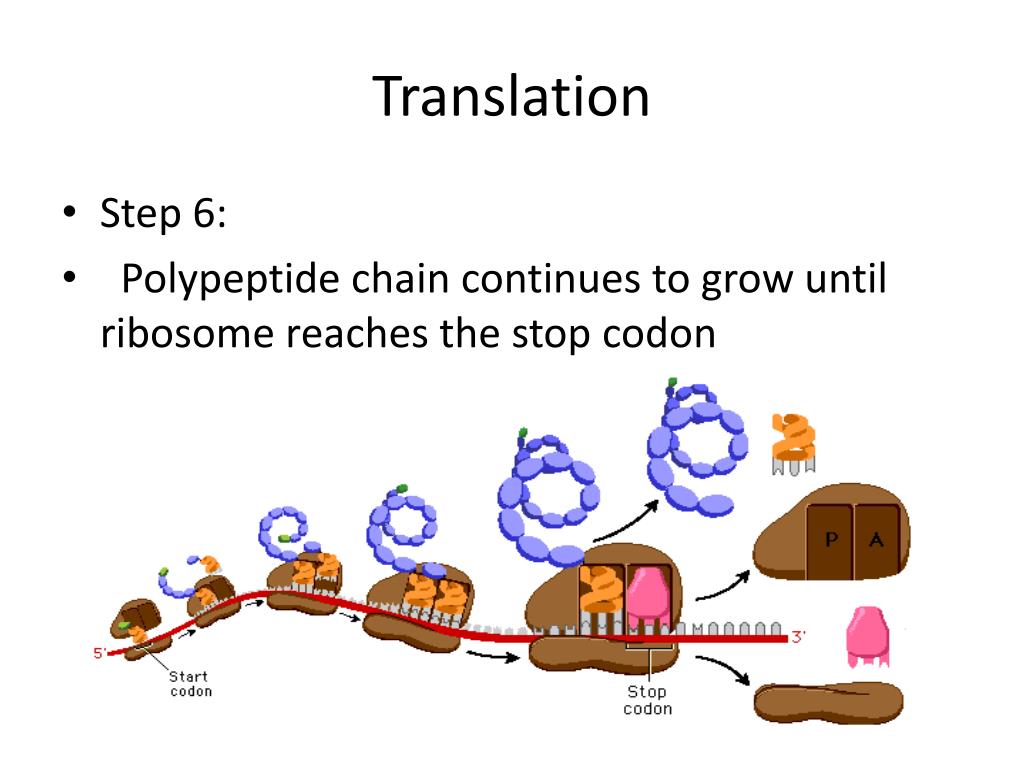 Translation

• Step 6:
• Polypeptide chain continues to grow until ribosome reaches the stop codon

P A

5'

3'

Start codon

Stop codon